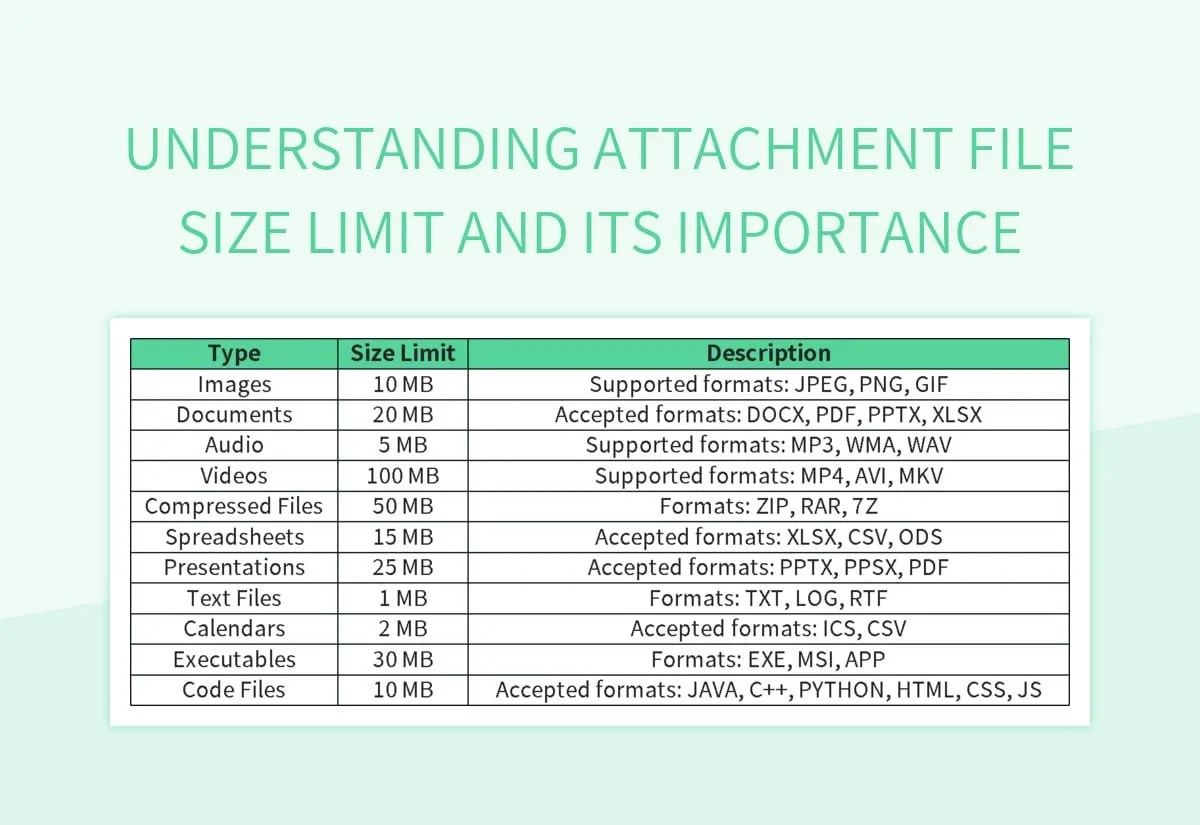 UNDERSTANDING ATTACHMENT FILE SIZE LIMIT AND ITS IMPORTANCE

| Type | Size Limit | Description |
|---|---|---|
| Images | 10 MB | Supported formats: JPEG, PNG, GIF |
| Documents | 20 MB | Accepted formats: DOCX, PDF, PPTX, XLSX |
| Audio | 5 MB | Supported formats: MP3, WMA, WAV |
| Videos | 100 MB | Supported formats: MP4, AVI, MKV |
| Compressed Files | 50 MB | Formats: ZIP, RAR, 7Z |
| Spreadsheets | 15 MB | Accepted formats: XLSX, CSV, ODS |
| Presentations | 25 MB | Accepted formats: PPTX, PPSX, PDF |
| Text Files | 1 MB | Formats: TXT, LOG, RTF |
| Calendars | 2 MB | Accepted formats: ICS, CSV |
| Executables | 30 MB | Formats: EXE, MSI, APP |
| Code Files | 10 MB | Accepted formats: JAVA, C++, PYTHON, HTML, CSS, JS |